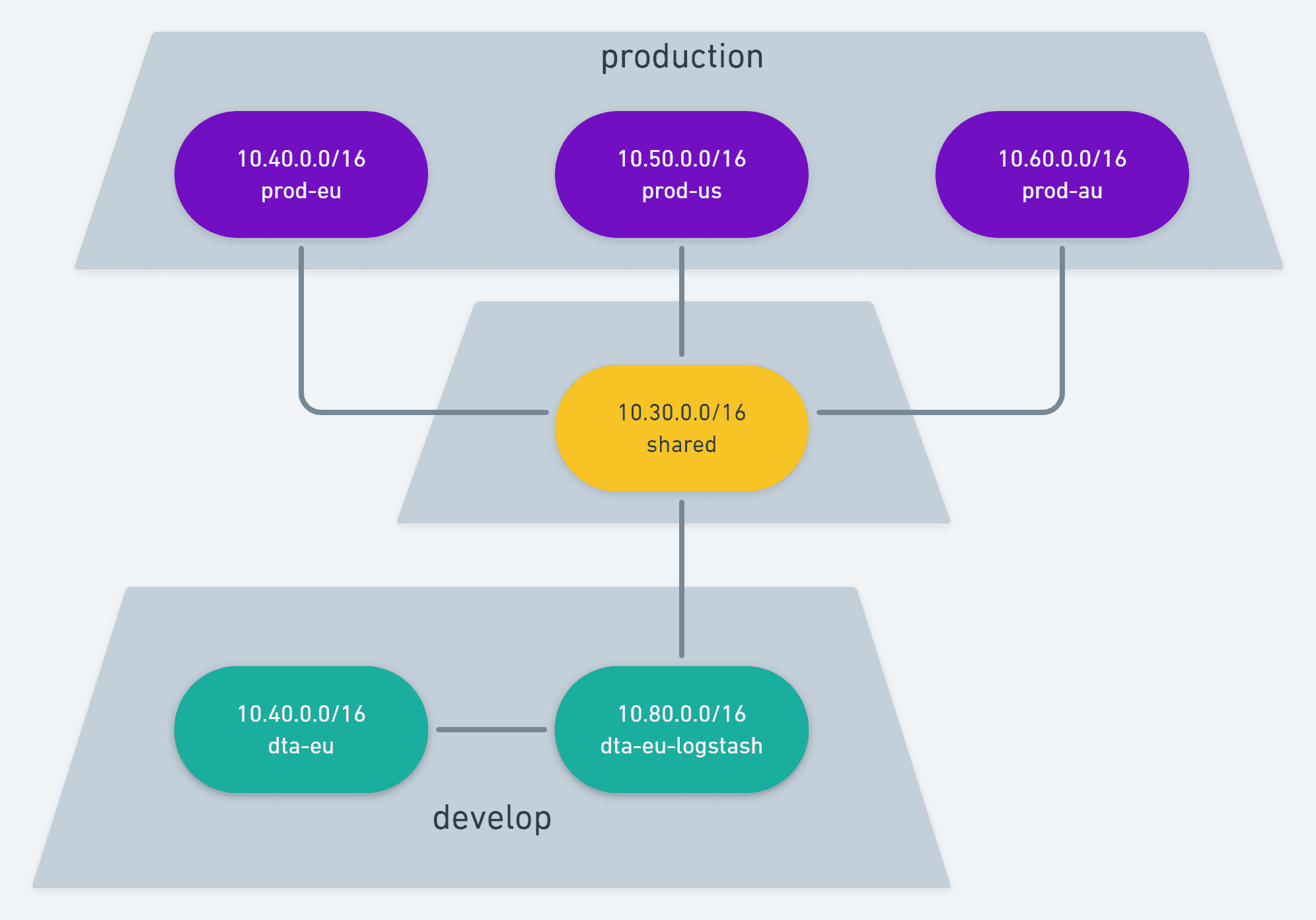 production

10.40.0.0/16
prod-eu

10.50.0.0/16
prod-us

10.60.0.0/16
prod-au

10.30.0.0/16
shared

10.40.0.0/16
dta-eu

10.80.0.0/16
dta-eu-logstash

develop